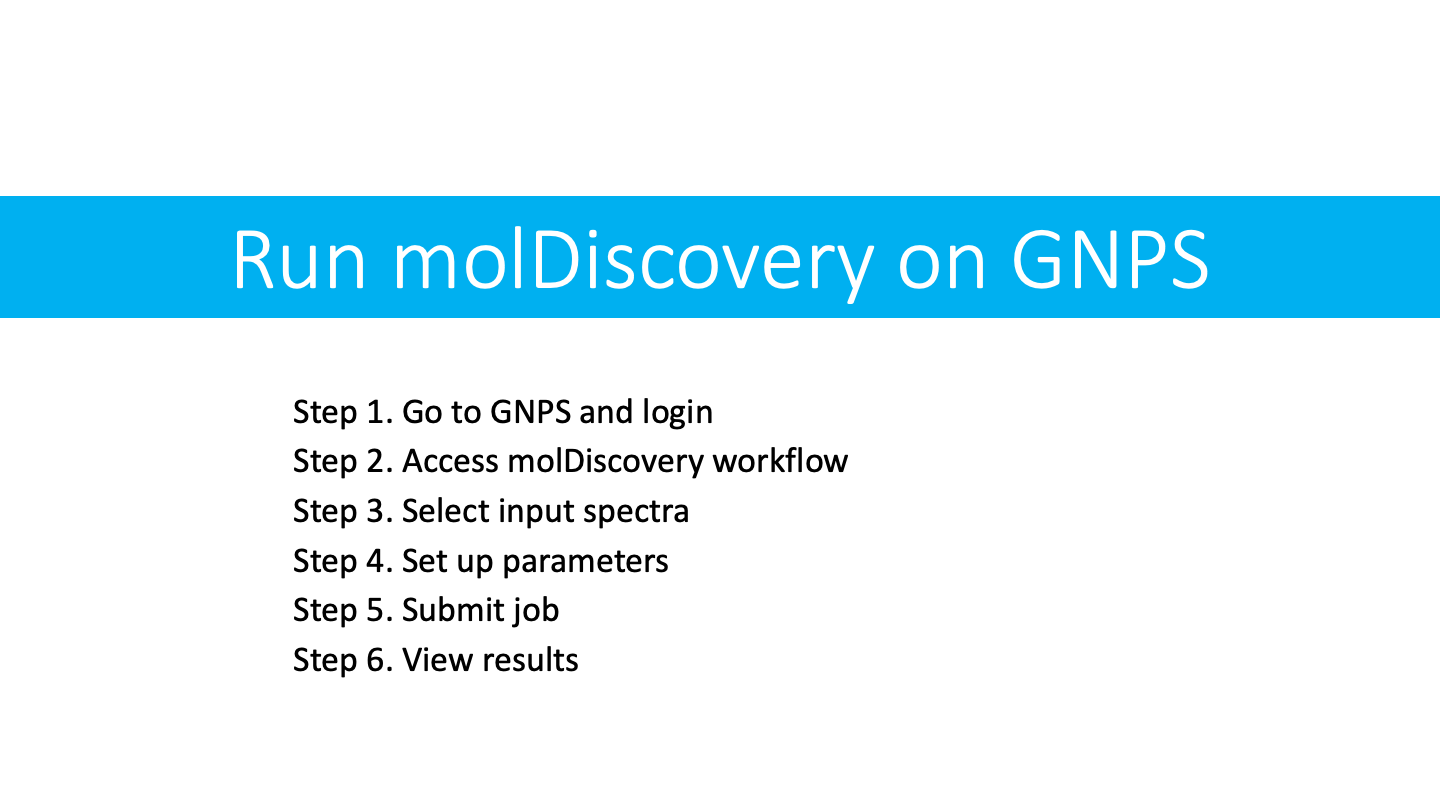 Run molDiscovery on GNPS

Step 1. Go to GNPS and login
Step 2. Access molDiscovery workflow
Step 3. Select input spectra
Step 4. Set up parameters
Step 5. Submit job
Step 6. View results